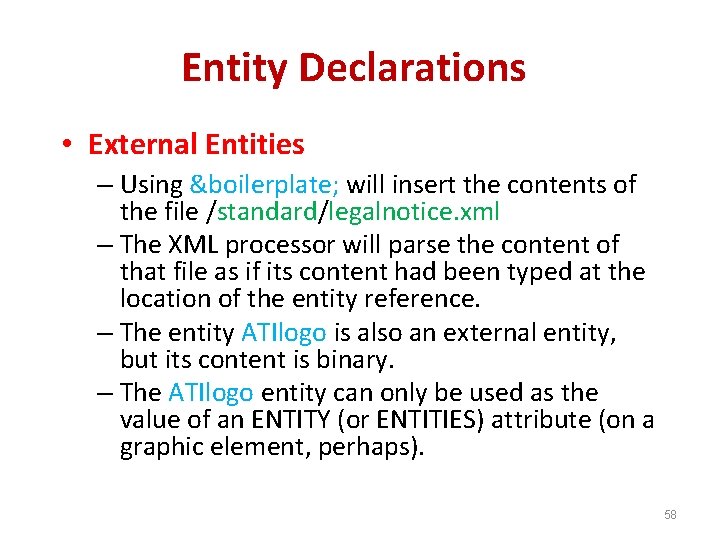 Entity Declarations

• External Entities

– Using &boilerplate; will insert the contents of the file /standard/legalnotice.xml

– The XML processor will parse the content of that file as if its content had been typed at the location of the entity reference.

– The entity ATIlogo is also an external entity, but its content is binary.

– The ATIlogo entity can only be used as the value of an ENTITY (or ENTITIES) attribute (on a graphic element, perhaps).

58